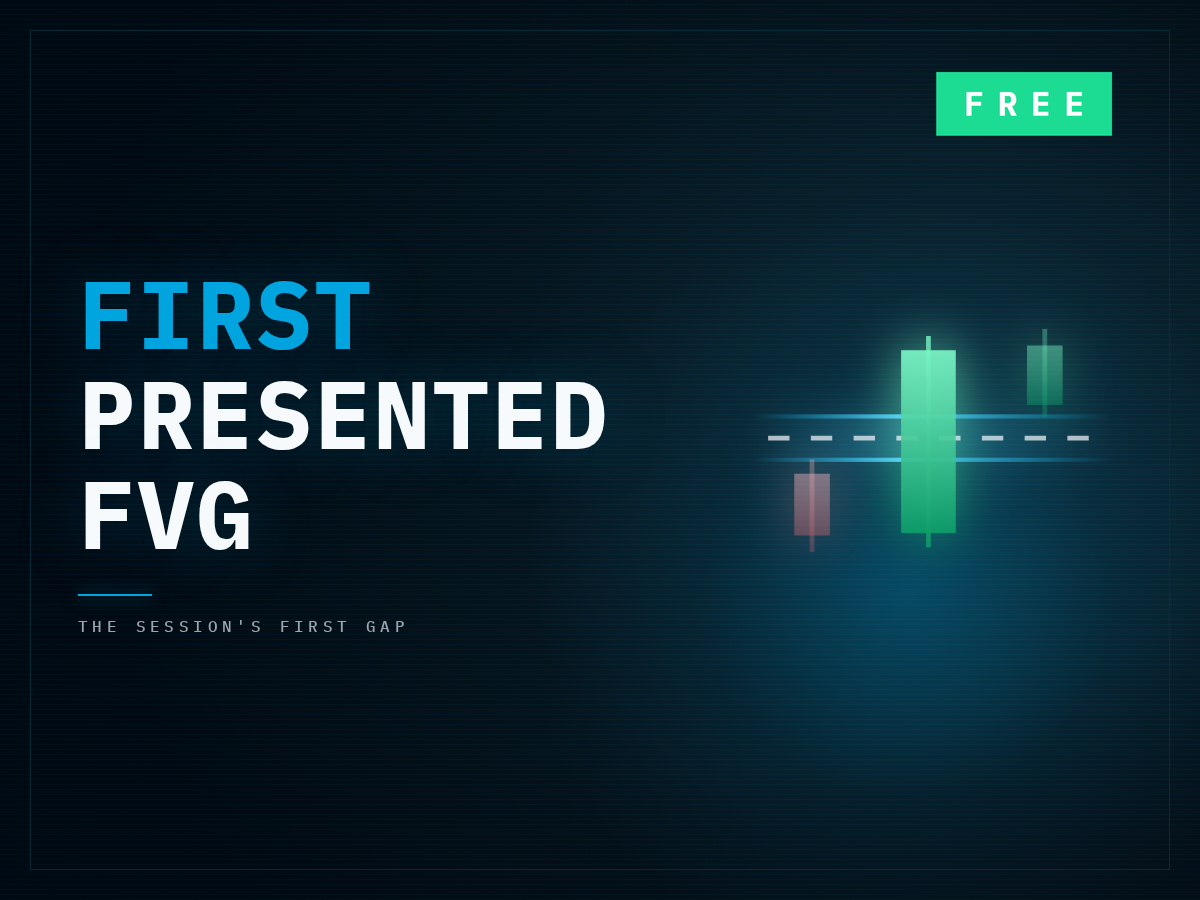 FREE

FIRST
PRESENTED
FVG

THE SESSION'S FIRST GAP